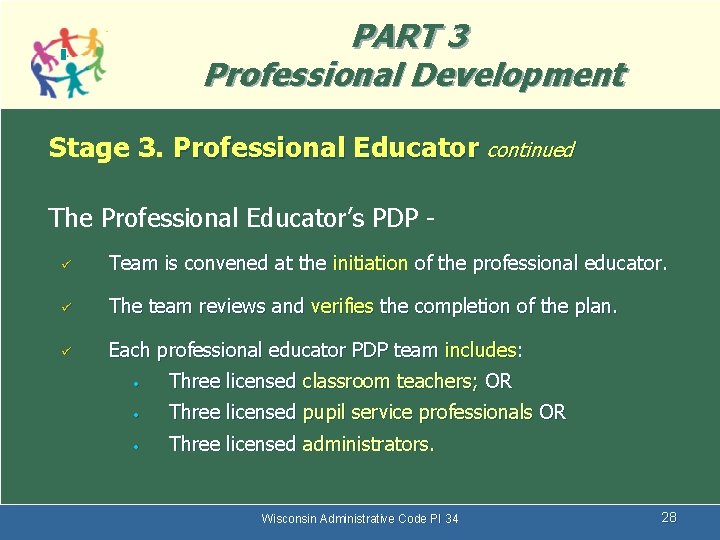 PART 3
Professional Development

Stage 3. Professional Educator continued

The Professional Educator's PDP -

✓ Team is convened at the initiation of the professional educator.

✓ The team reviews and verifies the completion of the plan.

✓ Each professional educator PDP team includes:
• Three licensed classroom teachers; OR
• Three licensed pupil service professionals OR
• Three licensed administrators.

Wisconsin Administrative Code PI 34

28